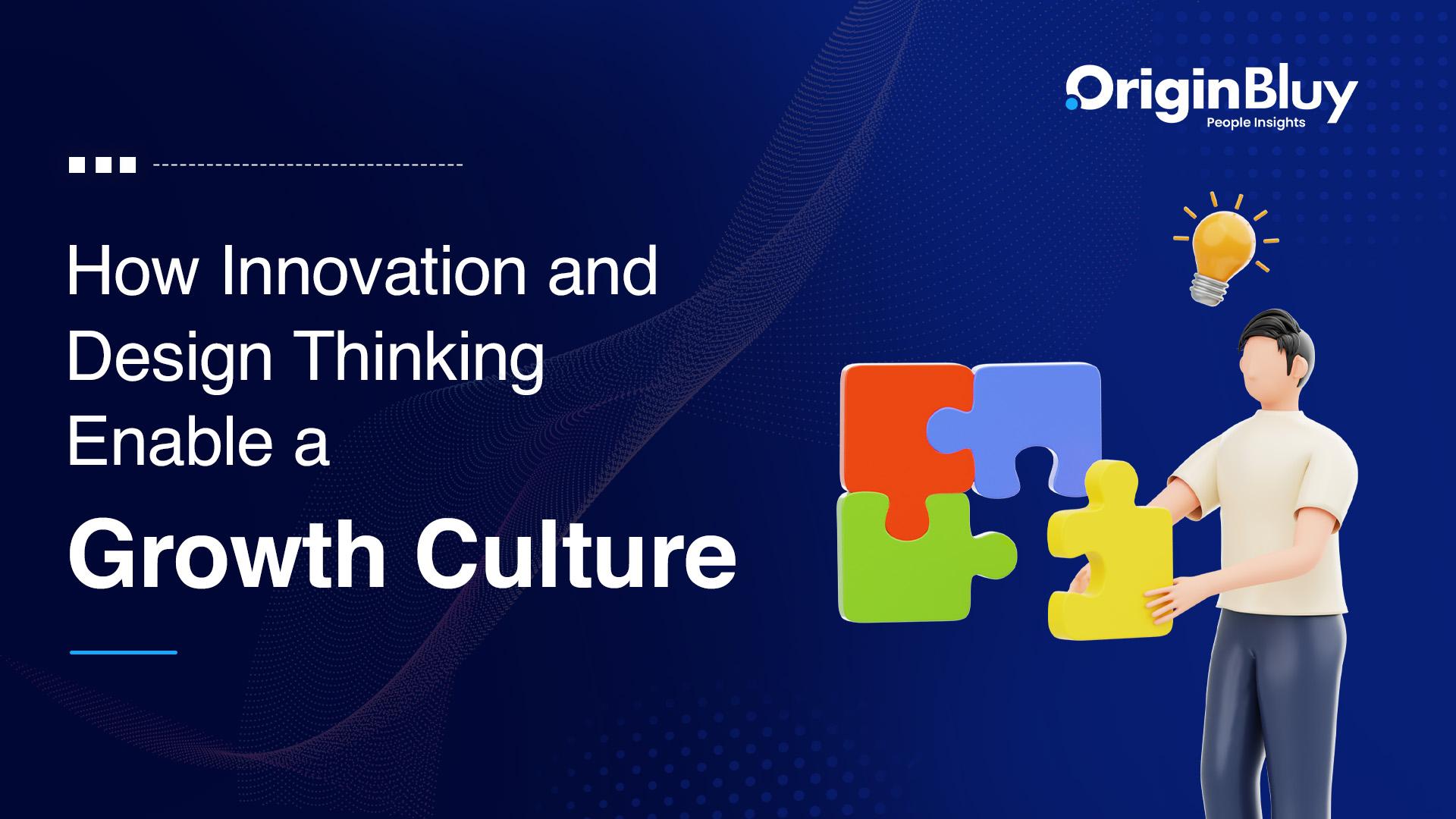 OriginBluy
People Insights

How Innovation and Design Thinking Enable a

Growth Culture